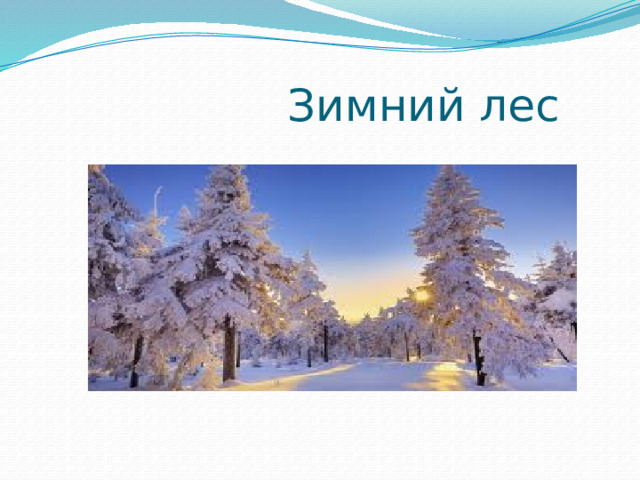 Зимний лес